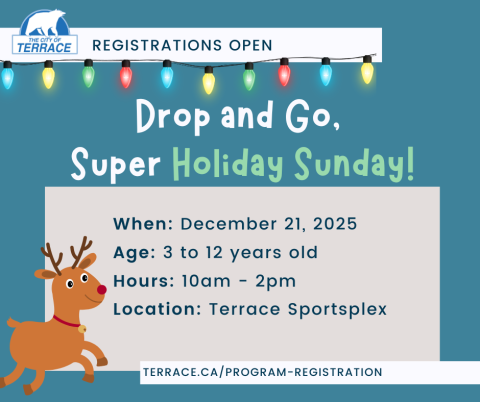 THE CITY OF
TERRACE

REGISTRATIONS OPEN

Drop and Go, Super Holiday Sunday!

When: December 21, 2025
Age: 3 to 12 years old
Hours: 10am - 2pm
Location: Terrace Sportsplex

TERRACE.CA/PROGRAM-REGISTRATION